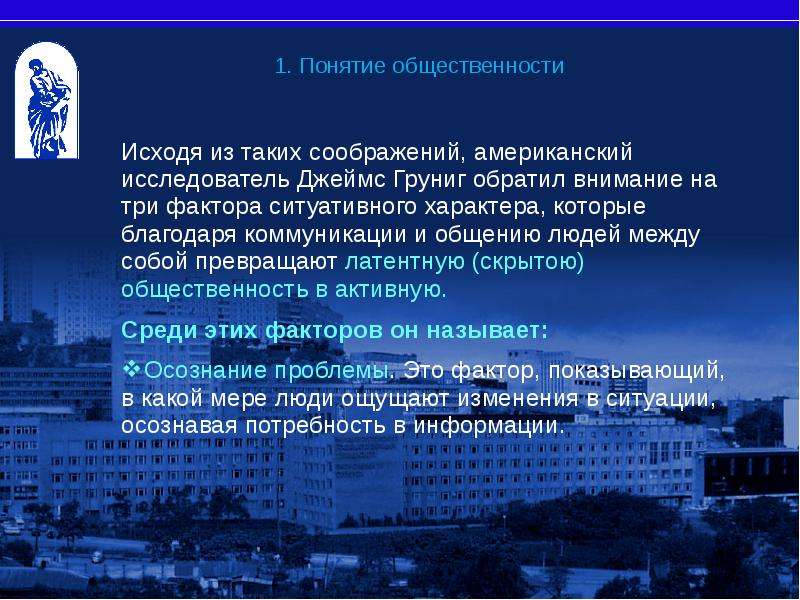 1. Понятие общественности

Исходя из таких соображений, американский исследователь Джеймс Груниг обратил внимание на три фактора ситуативного характера, которые благодаря коммуникации и общению людей между собой превращают латентную (скрытою) общественность в активную.

Среди этих факторов он называет:

❖Осознание проблемы. Это фактор, показывающий, в какой мере люди ощущают изменения в ситуации, осознавая потребность в информации.